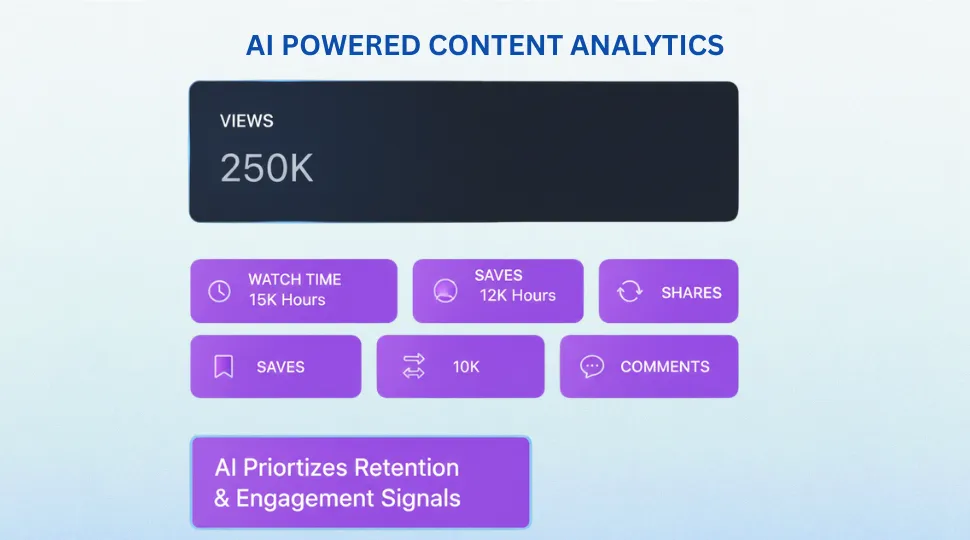 AI POWERED CONTENT ANALYTICS

VIEWS
250K

WATCH TIME
15K Hours

SAVES
12K Hours

SHARES

SAVES

10K

COMMENTS

AI Priortizes Retention & Engagement Signals